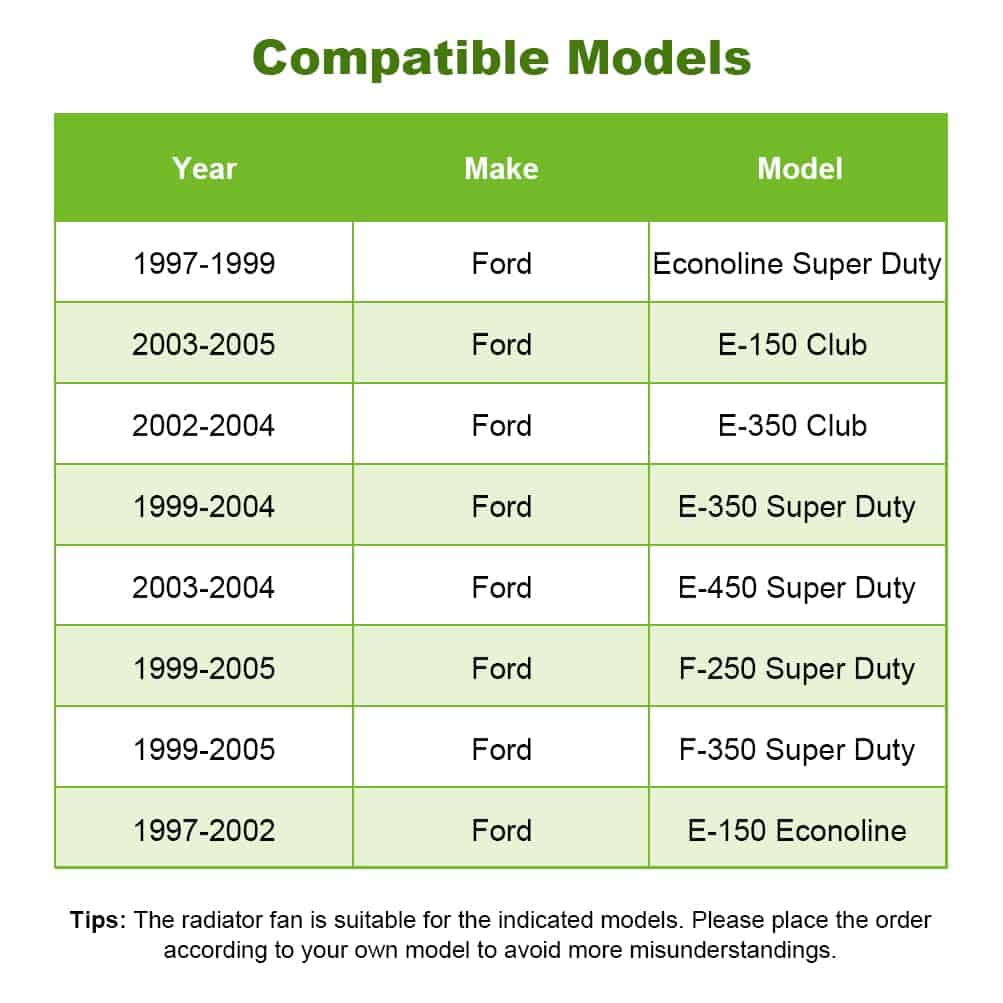 Compatible Models

| Year | Make | Model |
|---|---|---|
| 1997-1999 | Ford | Econoline Super Duty |
| 2003-2005 | Ford | E-150 Club |
| 2002-2004 | Ford | E-350 Club |
| 1999-2004 | Ford | E-350 Super Duty |
| 2003-2004 | Ford | E-450 Super Duty |
| 1999-2005 | Ford | F-250 Super Duty |
| 1999-2005 | Ford | F-350 Super Duty |
| 1997-2002 | Ford | E-150 Econoline |

Tips: The radiator fan is suitable for the indicated models. Please place the order according to your own model to avoid more misunderstandings.